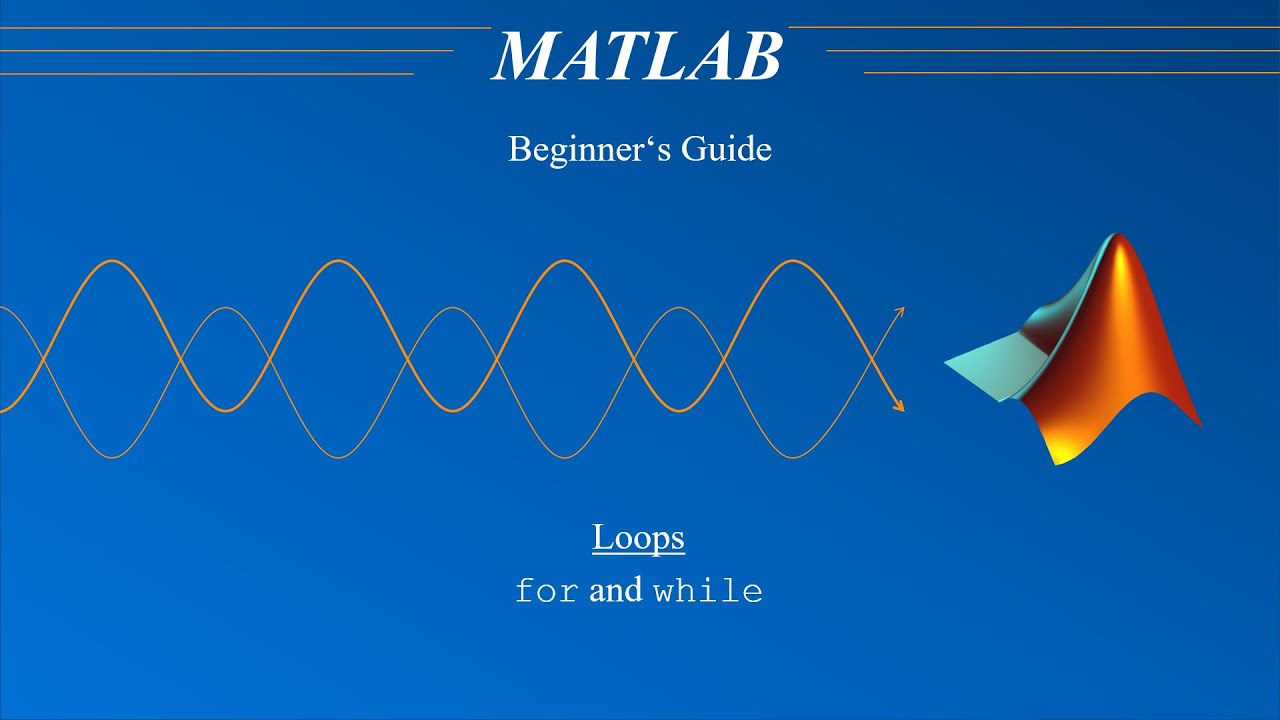 MATLAB

Beginner‘s Guide

Loops

for and while